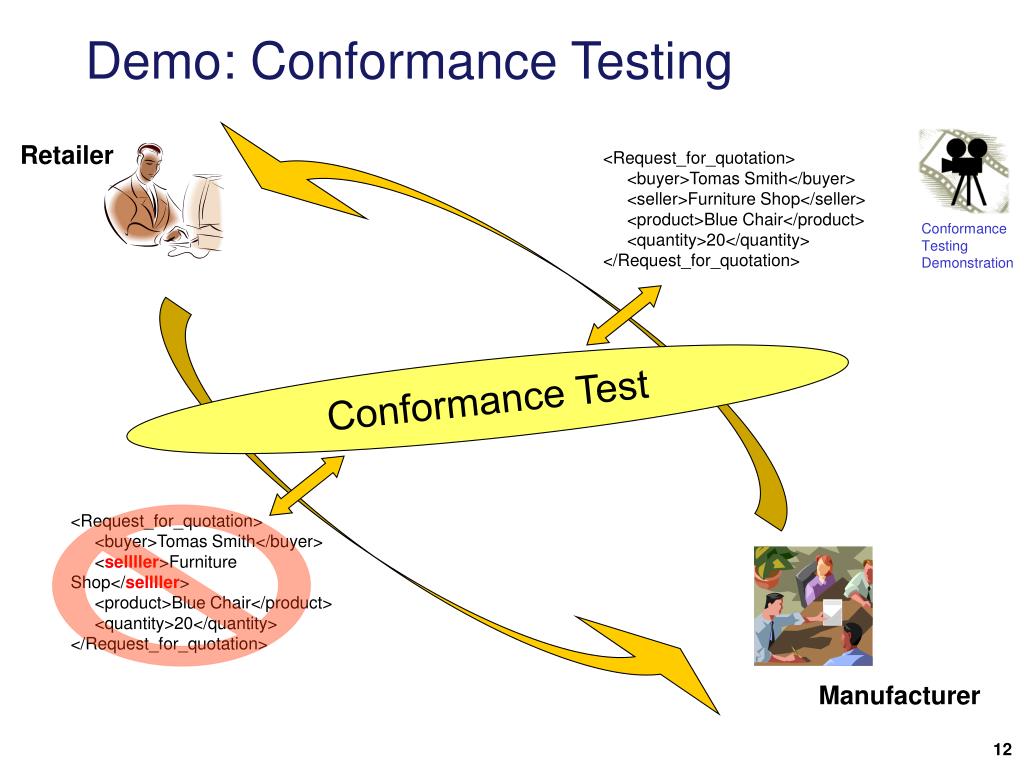 Demo: Conformance Testing

Retailer

<Request_for_quotation>
<buyer>Tomas Smith</buyer>
<seller>Furniture Shop</seller>
<product>Blue Chair</product>
<quantity>20</quantity>
</Request_for_quotation>

Conformance Testing Demonstration

Conformance Test

<Request_for_quotation>
<buyer>Tomas Smith</buyer>
<sellller>Furniture Shop</sellller>
<product>Blue Chair</product>
<quantity>20</quantity>
</Request_for_quotation>

Manufacturer

12